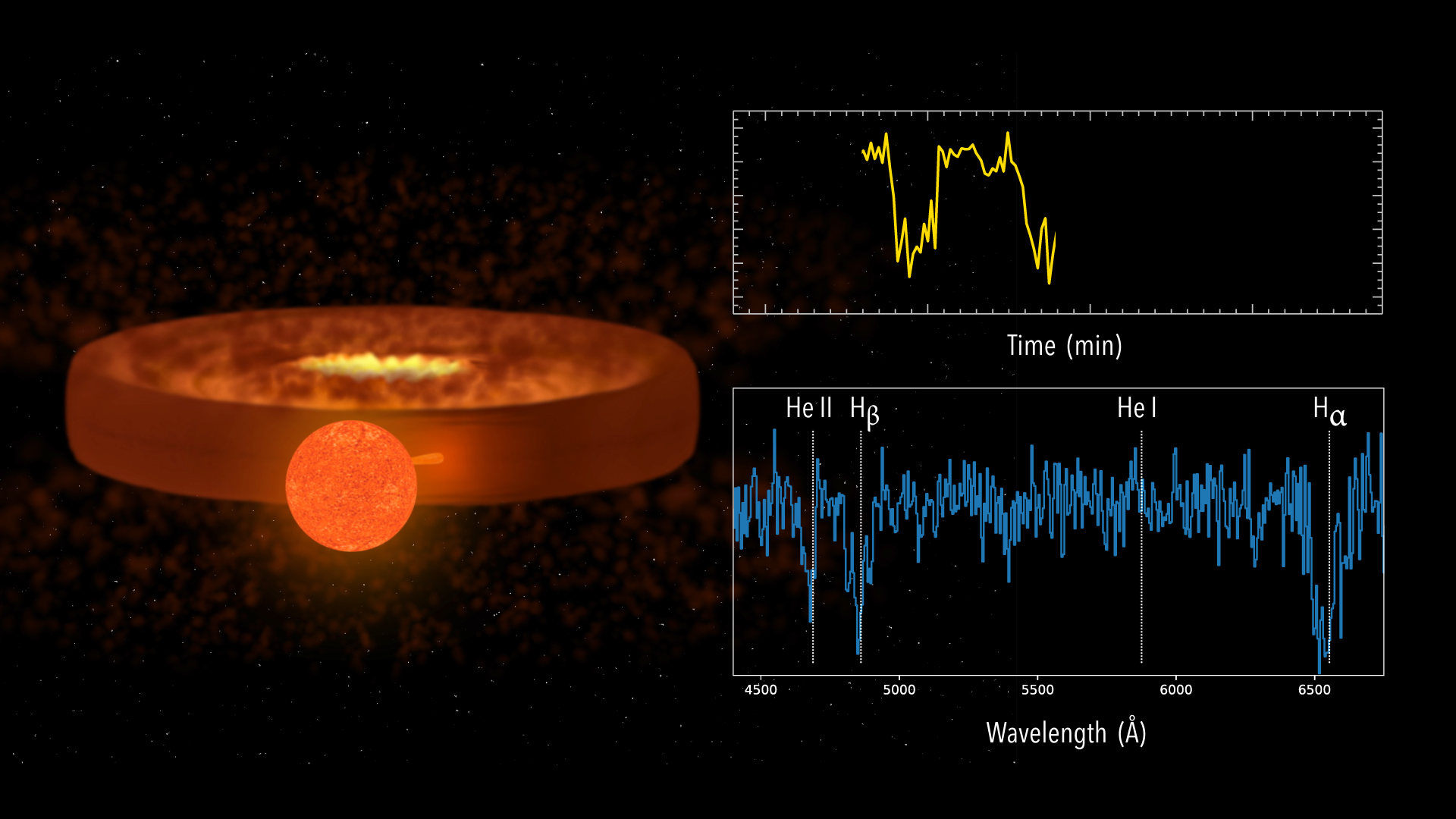 Time (min)

He II
$H_\beta$
He I
$H_\alpha$

4500
5000
5500
6000
6500

Wavelength (Å)